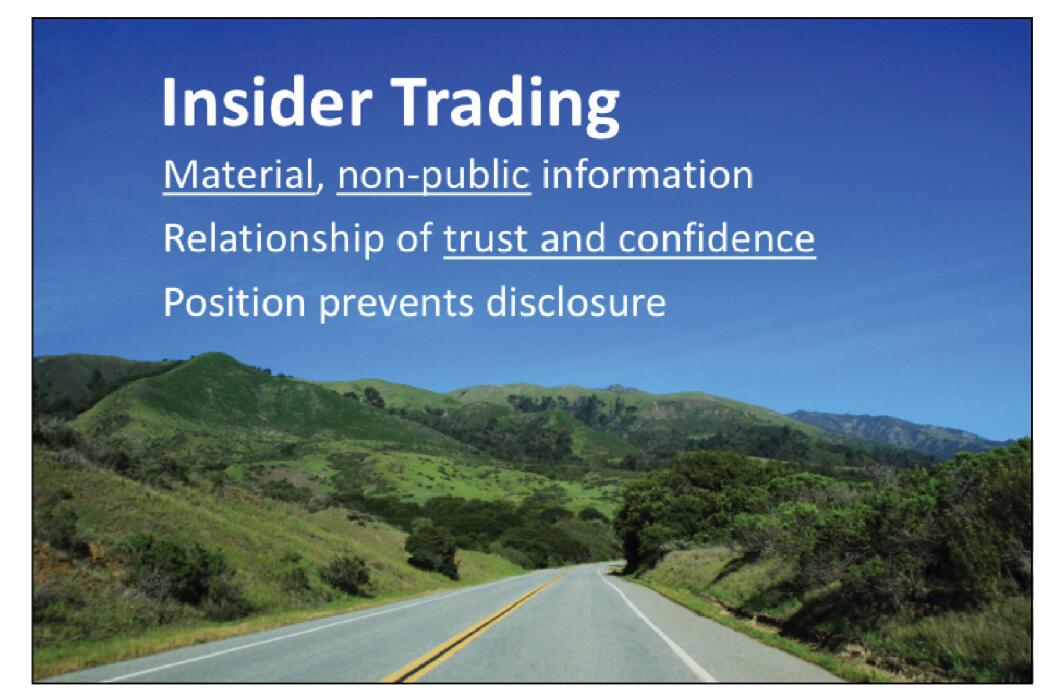 Insider Trading

Material, non-public information

Relationship of trust and confidence

Position prevents disclosure